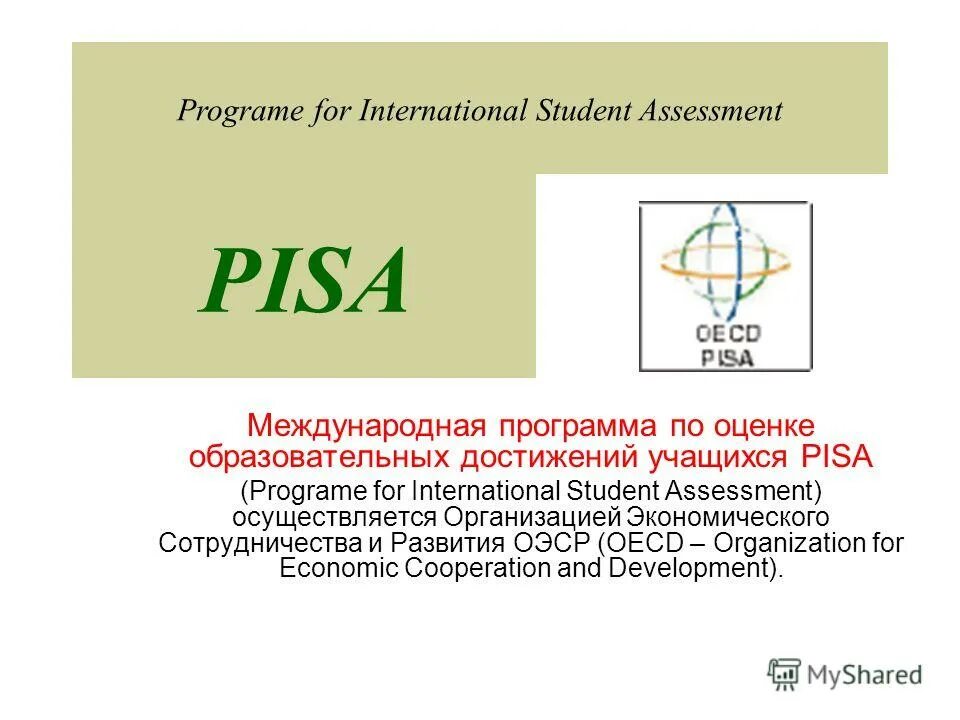 Programe for International Student Assessment

PISA

OECD
PISA

Международная программа по оценке образовательных достижений учащихся PISA (Programe for International Student Assessment) осуществляется Организацией Экономического Сотрудничества и Развития ОЭСР (OECD – Organization for Economic Cooperation and Development).

MyShared